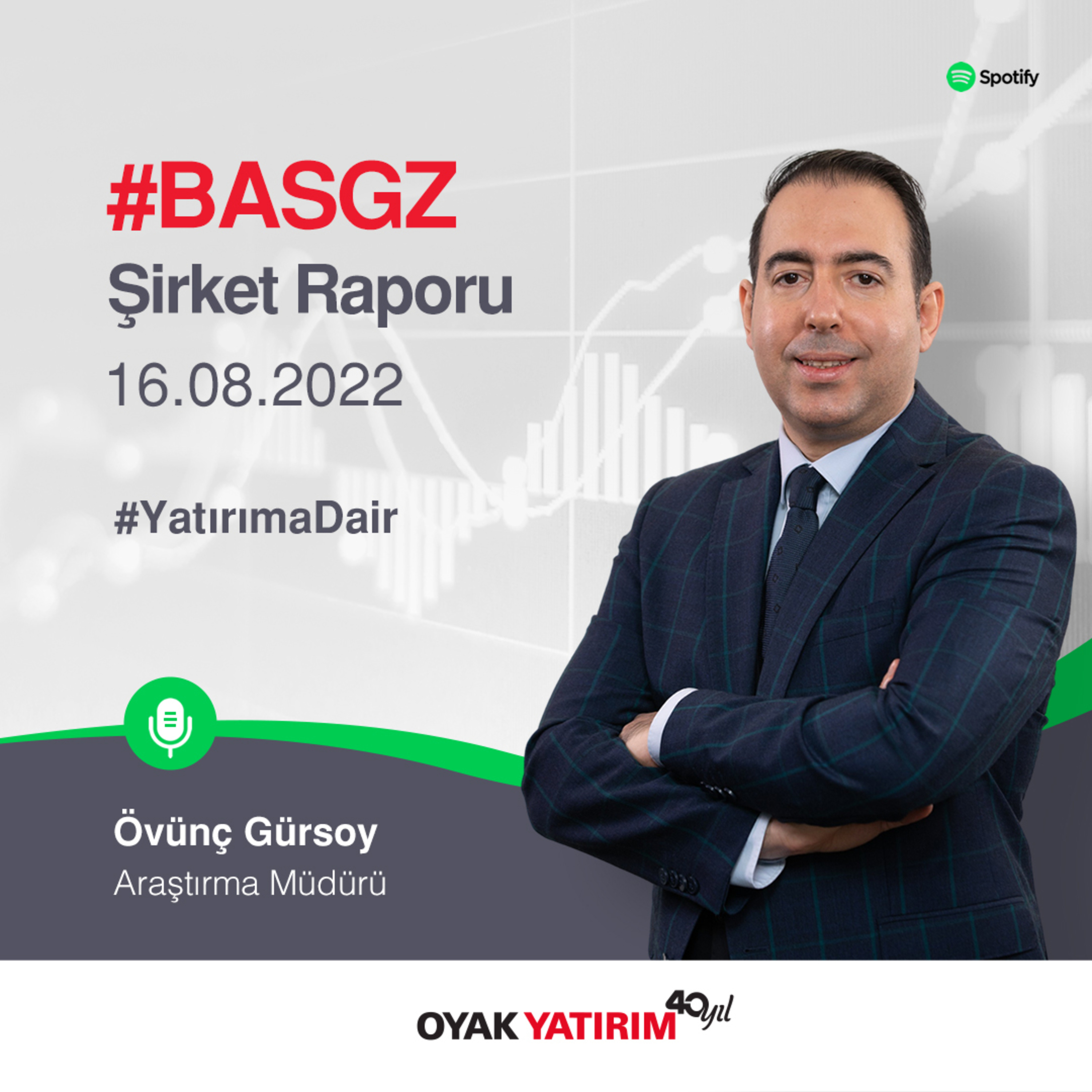 Spotify

#BASGZ
Şirket Raporu
16.08.2022

#YatırımaDair

Övünç Gürsoy
Araştırma Müdürü

OYAK YATIRIM 40 yıl